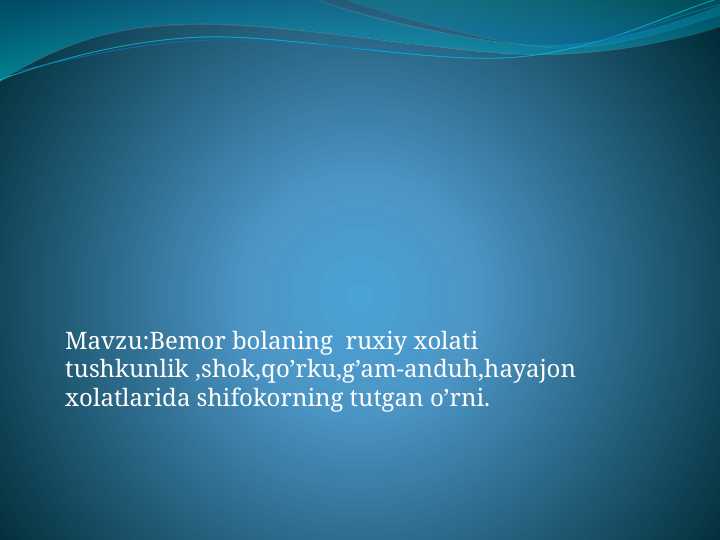 Mavzu:Bemor bolaning  ruxiy xolati tushkunlik ,shok,qo’rku,g’am-anduh,hayajon xolatlarida shifokorning tutgan o’rni.